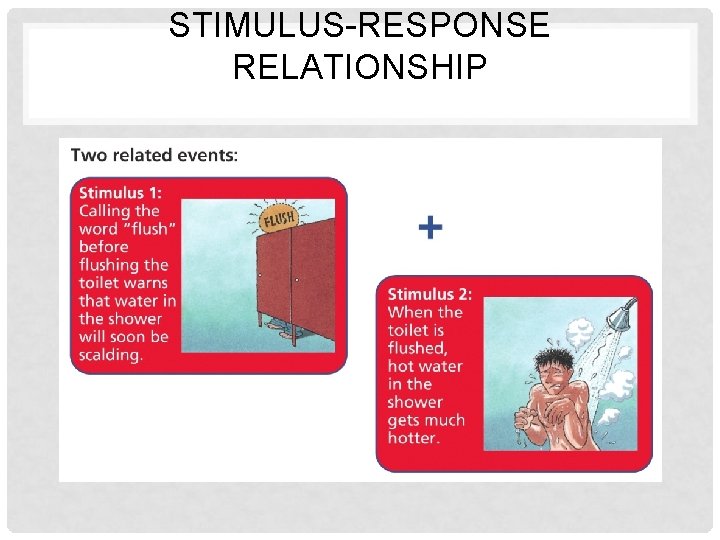 STIMULUS-RESPONSE RELATIONSHIP

Two related events:

Stimulus 1: Calling the word "flush" before flushing the toilet warns that water in the shower will soon be scalding.

FLUSH

+

Stimulus 2: When the toilet is flushed, hot water in the shower gets much hotter.